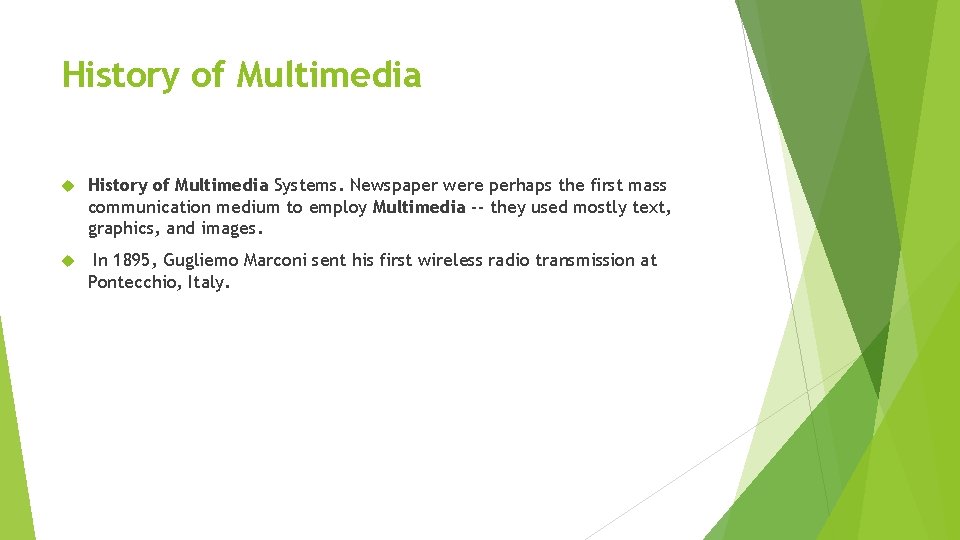 History of Multimedia

History of Multimedia Systems. Newspaper were perhaps the first mass communication medium to employ Multimedia -- they used mostly text, graphics, and images.

In 1895, Gugliemo Marconi sent his first wireless radio transmission at Pontecchio, Italy.